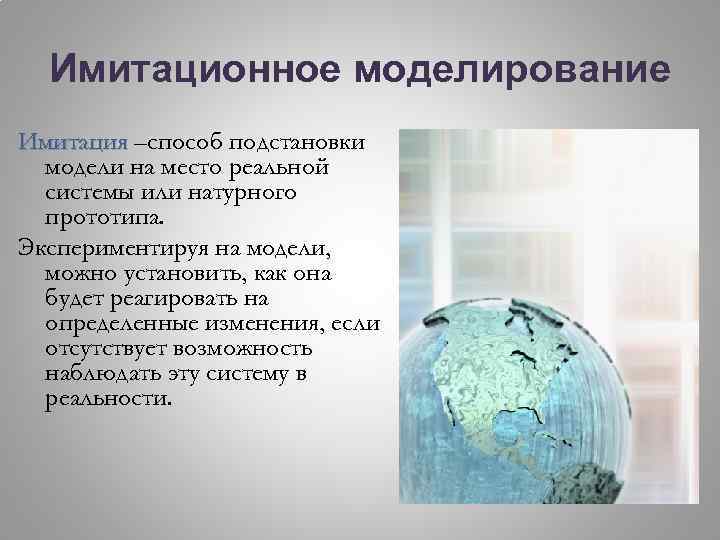 Имитационное моделирование

Имитация –способ подстановки модели на место реальной системы или натурного прототипа.

Экспериментируя на модели, можно установить, как она будет реагировать на определенные изменения, если отсутствует возможность наблюдать эту систему в реальности.